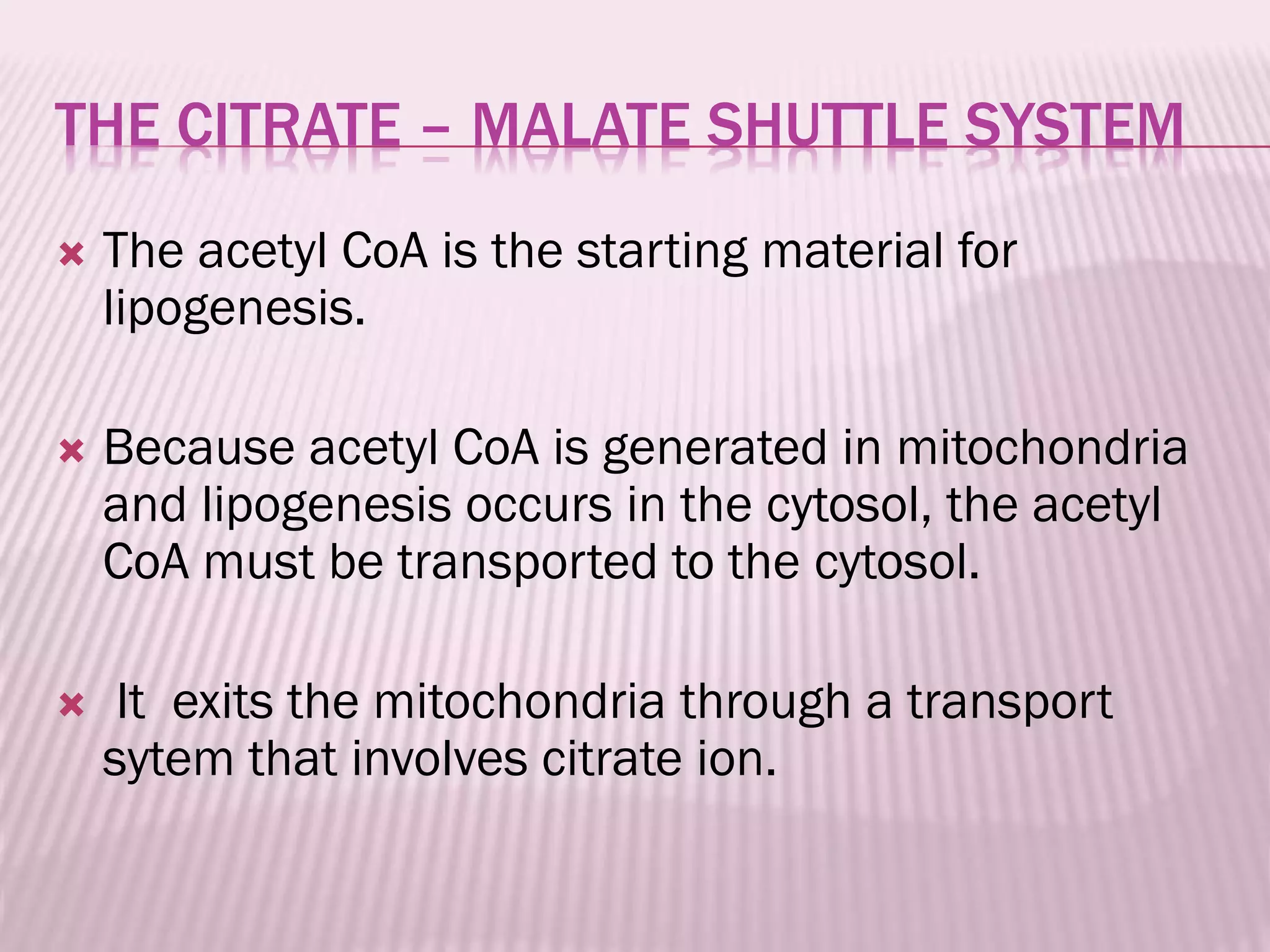 THE CITRATE – MALATE SHUTTLE SYSTEM

The acetyl CoA is the starting material for lipogenesis.

Because acetyl CoA is generated in mitochondria and lipogenesis occurs in the cytosol, the acetyl CoA must be transported to the cytosol.

It exits the mitochondria through a transport sytem that involves citrate ion.